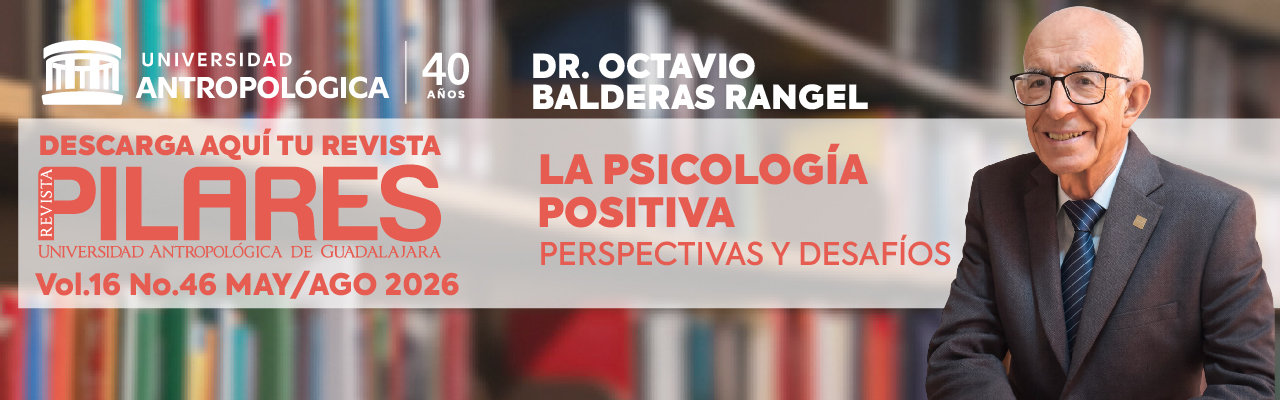 UNIVERSIDAD
ANTROPOLÓGICA

40
AÑOS

DR. OCTAVIO
BALDERAS RANGEL

DESCARGA AQUÍ TU REVISTA

REVISTA
PILARES
UNIVERSIDAD ANTROPOLÓGICA DE GUADALAJARA

Vol.16 No.46 MAY/AGO 2026

LA PSICOLOGÍA
POSITIVA
PERSPECTIVAS Y DESAFÍOS